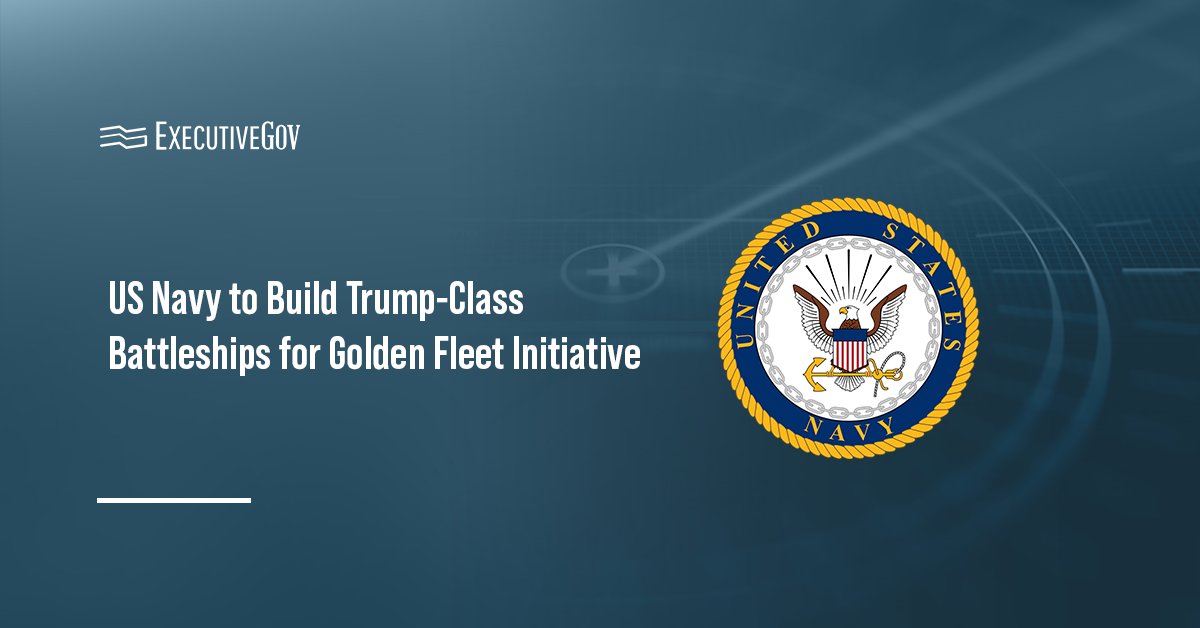 ExecutiveGov

US Navy to Build Trump-Class Battleships for Golden Fleet Initiative

UNITED STATES NAVY